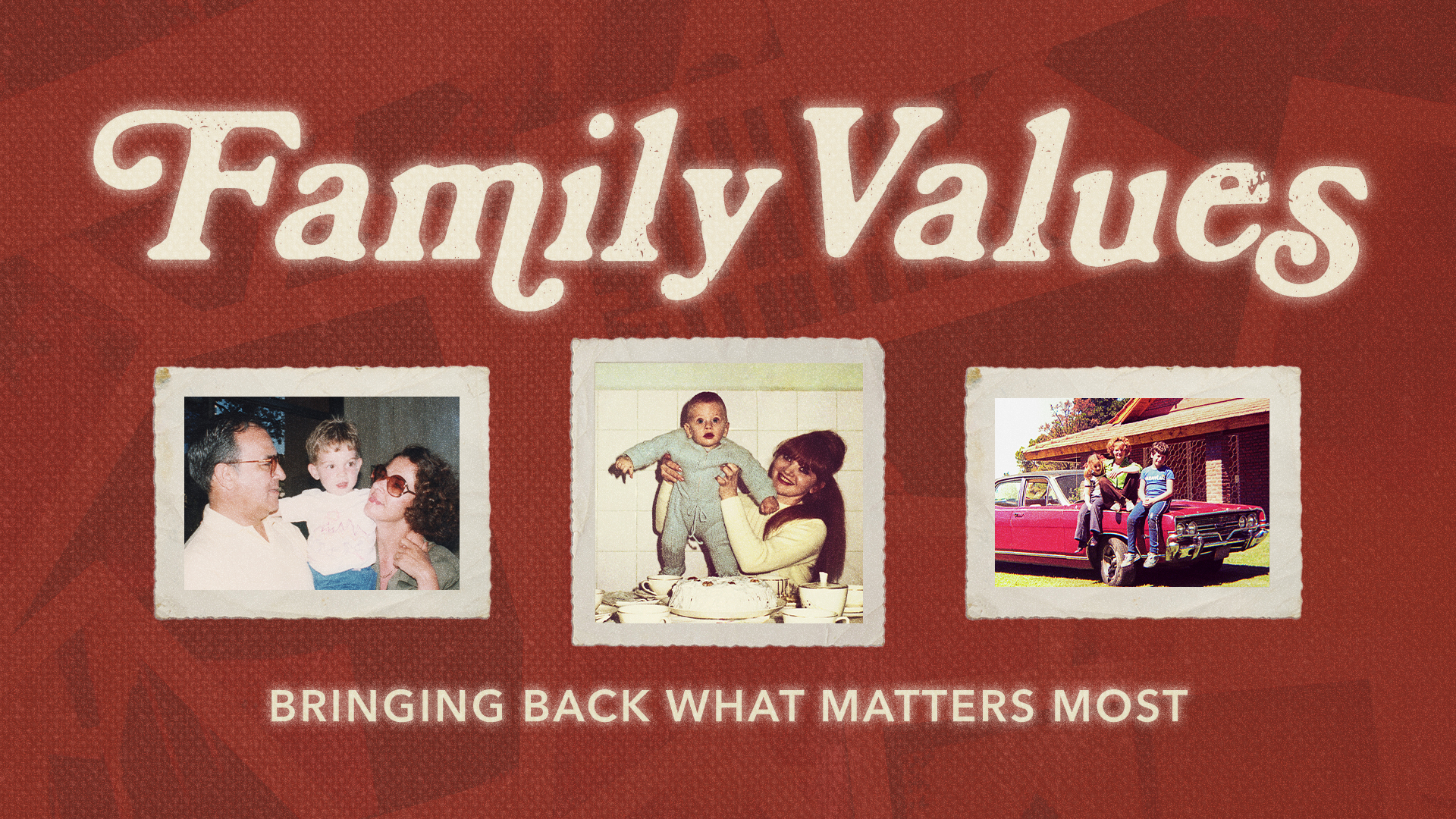 Family Values

BRINGING BACK WHAT MATTERS MOST